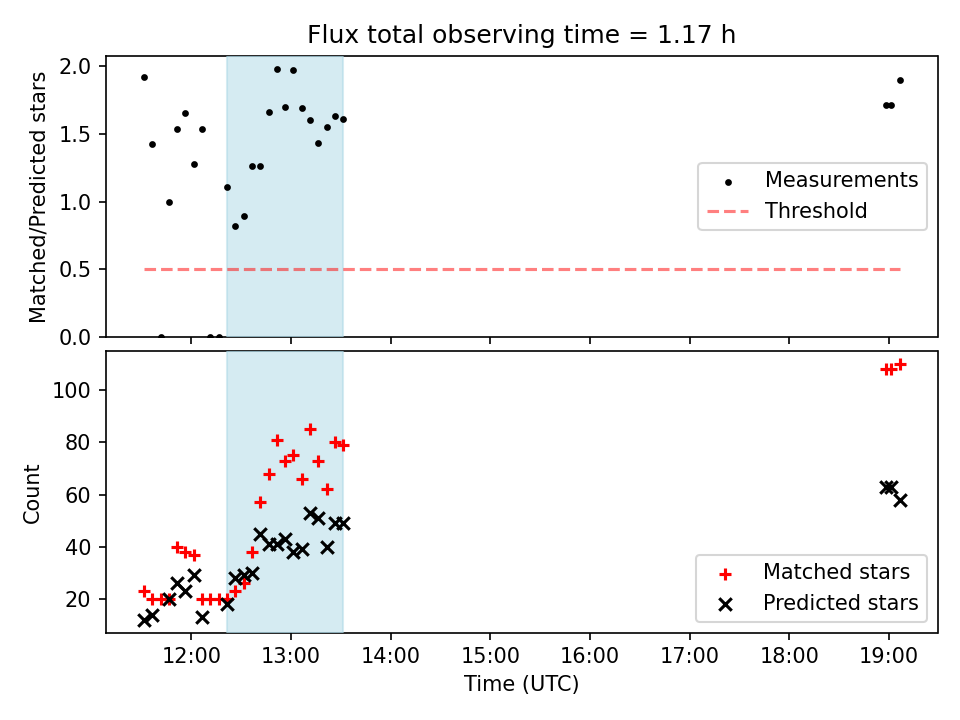 Flux total observing time = 1.17 h

Matched/Predicted stars

2.0
1.5
1.0
0.5
0.0

Measurements
Threshold

Count

100
80
60
40
20

Matched stars
Predicted stars

12:00
13:00
14:00
15:00
16:00
17:00
18:00
19:00

Time (UTC)